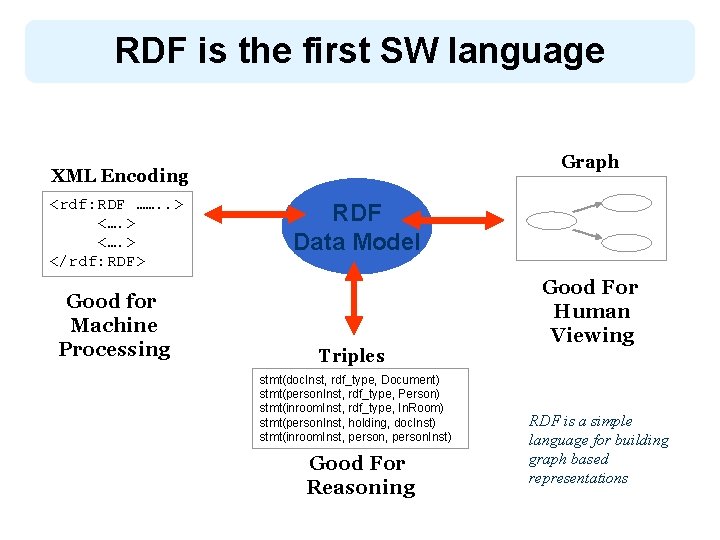 RDF is the first SW language

XML Encoding

<rdf:RDF ……..>
<….>
<….>
</rdf:RDF>

Good for Machine Processing

RDF Data Model

Graph

Good For Human Viewing

Triples

stmt(docInst, rdf_type, Document)
stmt(personInst, rdf_type, Person)
stmt(inroomInst, rdf_type, InRoom)
stmt(personInst, holding, docInst)
stmt(inroomInst, person, personInst)

Good For Reasoning

RDF is a simple language for building graph based representations